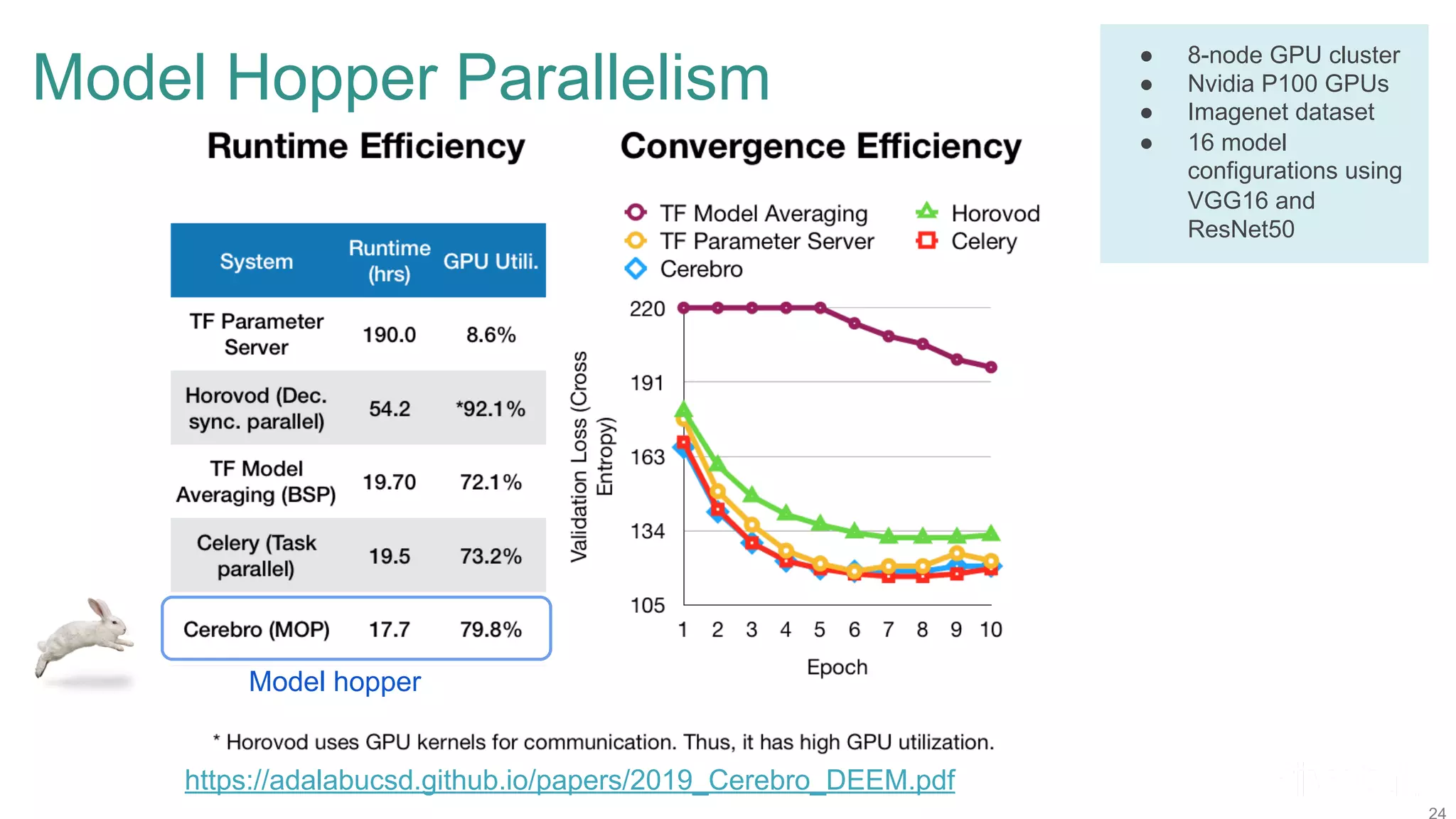 Model Hopper Parallelism

- 8-node GPU cluster
- Nvidia P100 GPUs
- Imagenet dataset
- 16 model configurations using VGG16 and ResNet50

Runtime Efficiency

| System | Runtime (hrs) | GPU Utili. |
|---|---|---|
| TF Parameter Server | 190.0 | 8.6% |
| Horovod (Dec. sync. parallel) | 54.2 | *92.1% |
| TF Model Averaging (BSP) | 19.70 | 72.1% |
| Celery (Task parallel) | 19.5 | 73.2% |
| Cerebro (MOP) | 17.7 | 79.8% |

Model hopper

Convergence Efficiency

TF Model Averaging
TF Parameter Server
Cerebro
Horovod
Celery

Validation Loss (Cross Entropy)

220
191
163
134
105

1 2 3 4 5 6 7 8 9 10

Epoch

* Horovod uses GPU kernels for communication. Thus, it has high GPU utilization.

https://adalabucsd.github.io/papers/2019_Cerebro_DEEM.pdf

24